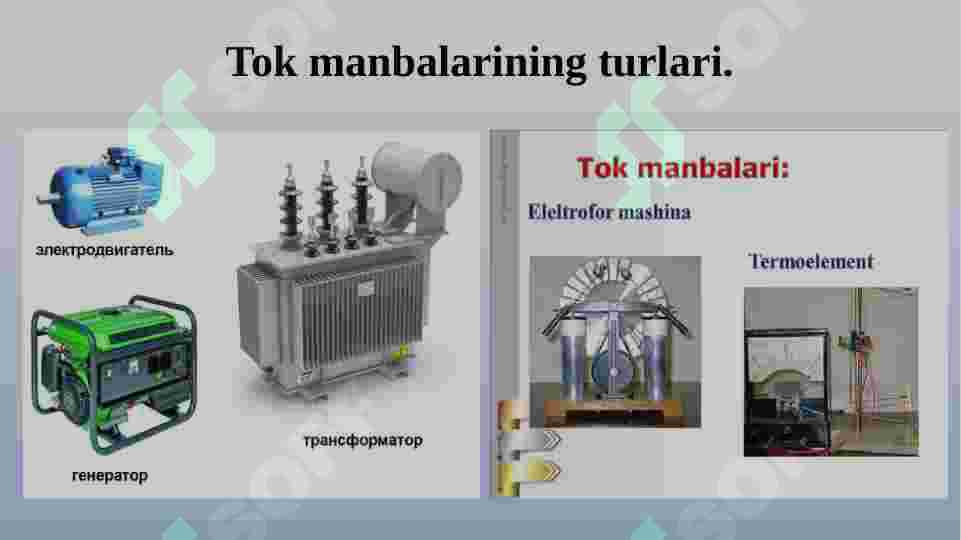 Tok manbalarining turlari.

электродвигатель

генератор

трансформатор

Tok manbalari:

Eleltrofor mashina

Termoelement